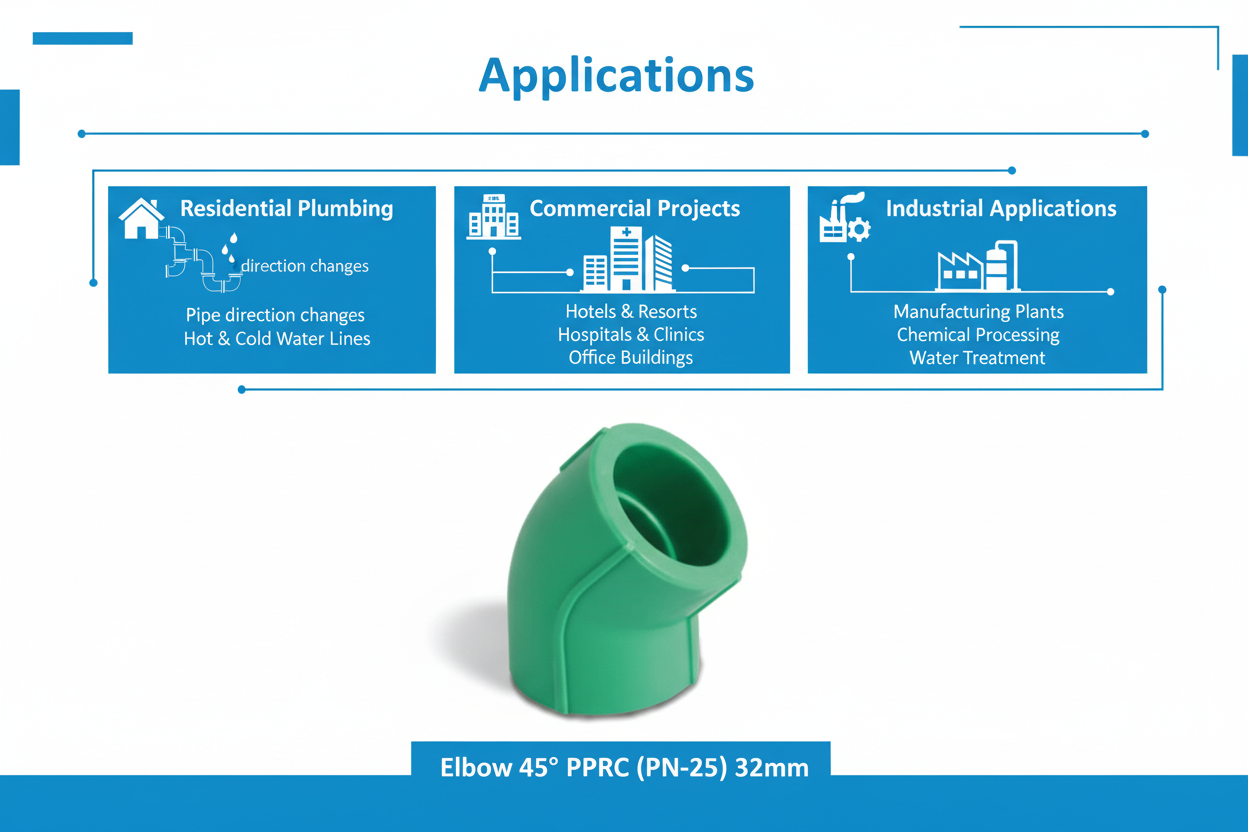 Applications

Residential Plumbing
direction changes
Pipe direction changes
Hot & Cold Water Lines

Commercial Projects
Hotels & Resorts
Hospitals & Clinics
Office Buildings

Industrial Applications
Manufacturing Plants
Chemical Processing
Water Treatment

Elbow 45° PPRC (PN-25) 32mm